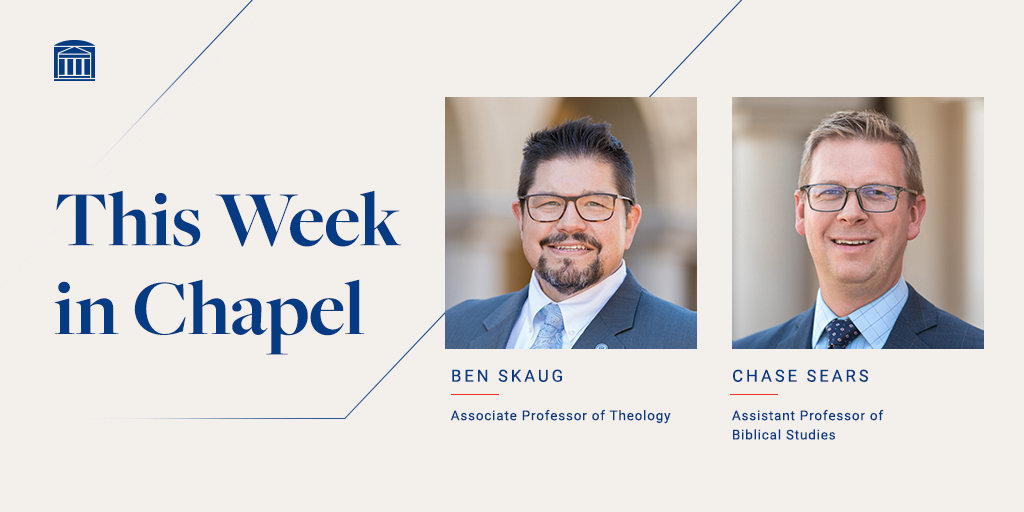 This Week in Chapel

BEN SKAUG

Associate Professor of Theology

CHASE SEARS

Assistant Professor of Biblical Studies